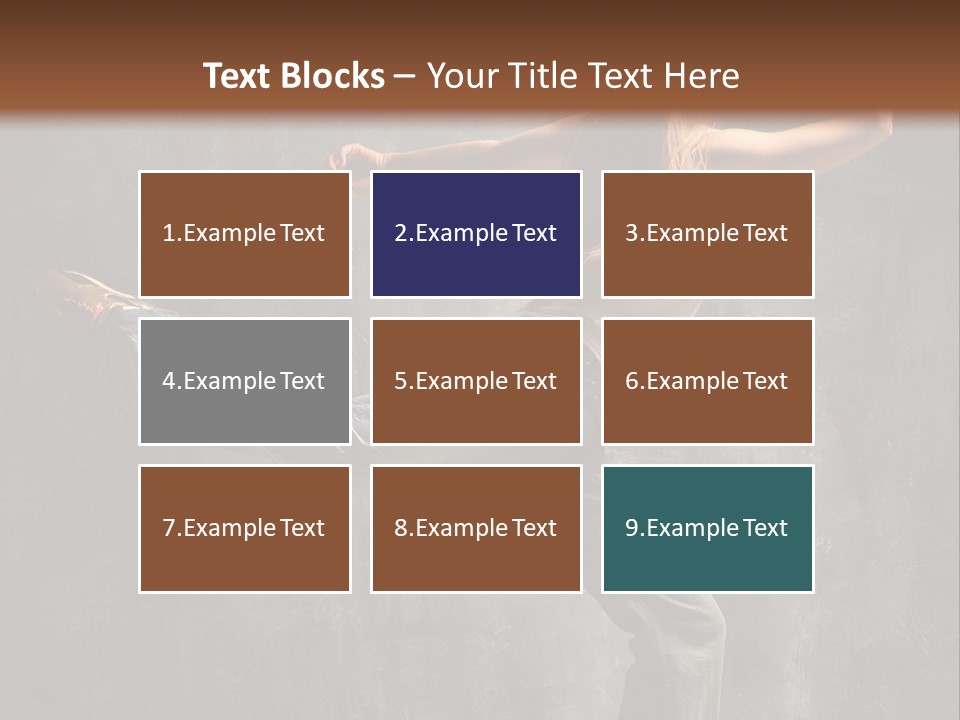 Text Blocks – Your Title Text Here

1.Example Text

2.Example Text

3.Example Text

4.Example Text

5.Example Text

6.Example Text

7.Example Text

8.Example Text

9.Example Text